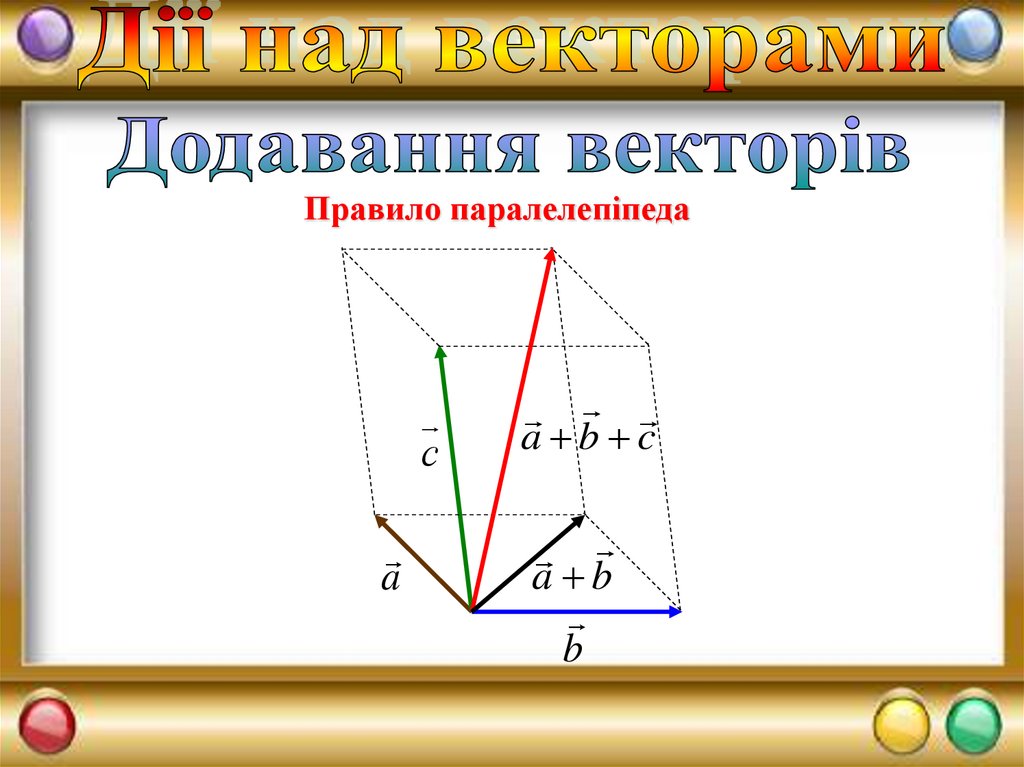 Дії над векторами

Додавання векторів

Правило паралелепіпеда

$\vec{c}$

$\vec{a}+\vec{b}+\vec{c}$

$\vec{a}$

$\vec{a}+\vec{b}$

$\vec{b}$